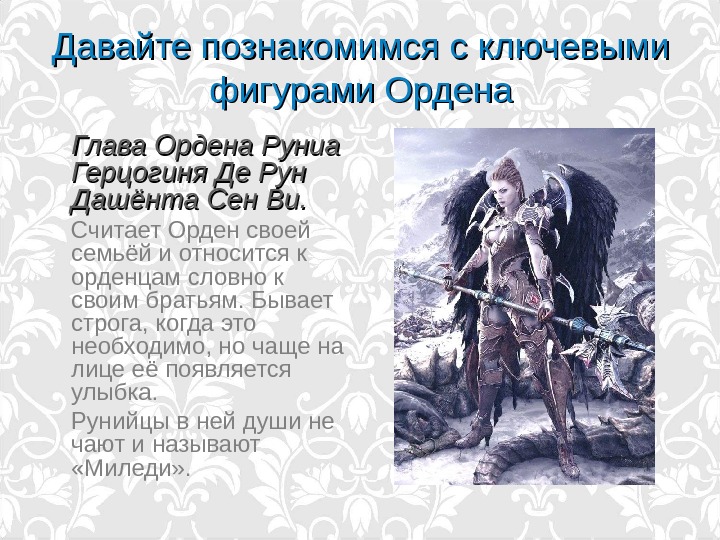 Давайте познакомимся с ключевыми фигурами Ордена

Глава Ордена Руниа Герцогиня Де Рун Дашёнта Сен Ви.

Считает Орден своей семьёй и относится к орденцам словно к своим братьям. Бывает строга, когда это необходимо, но чаще на лице её появляется улыбка.

Рунийцы в ней души не чают и называют «Миледи».